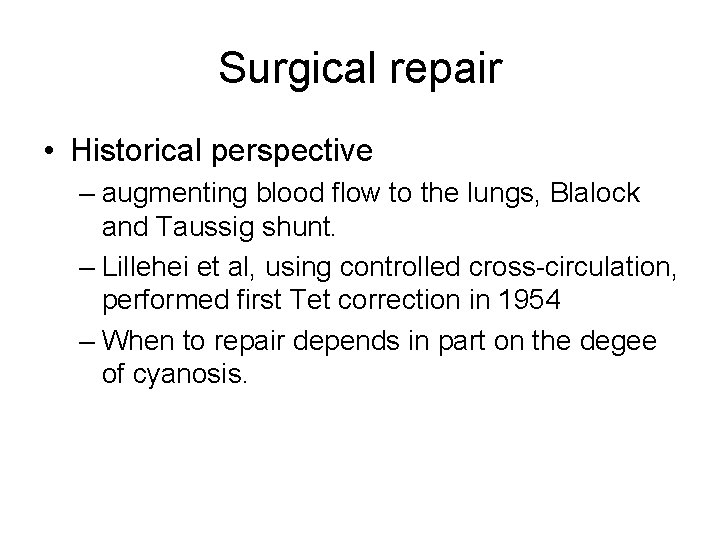 Surgical repair

• Historical perspective
– augmenting blood flow to the lungs, Blalock and Taussig shunt.
– Lillehei et al, using controlled cross-circulation, performed first Tet correction in 1954
– When to repair depends in part on the degee of cyanosis.